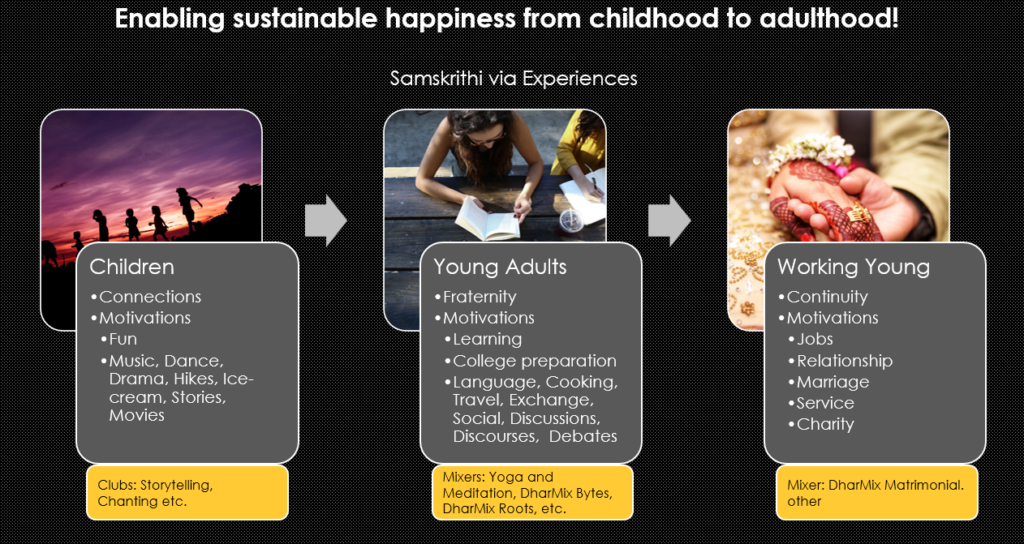 Enabling sustainable happiness from childhood to adulthood!

Samskrithi via Experiences

Children
•Connections
•Motivations
•Fun
•Music, Dance, Drama, Hikes, Ice-cream, Stories, Movies

Clubs: Storytelling, Chanting etc.

Young Adults
•Fraternity
•Motivations
•Learning
•College preparation
•Language, Cooking, Travel, Exchange, Social, Discussions, Discourses, Debates

Mixers: Yoga and Meditation, DharMix Bytes, DharMix Roots, etc.

Working Young
•Continuity
•Motivations
•Jobs
•Relationship
•Marriage
•Service
•Charity

Mixer: DharMix Matrimonial. other